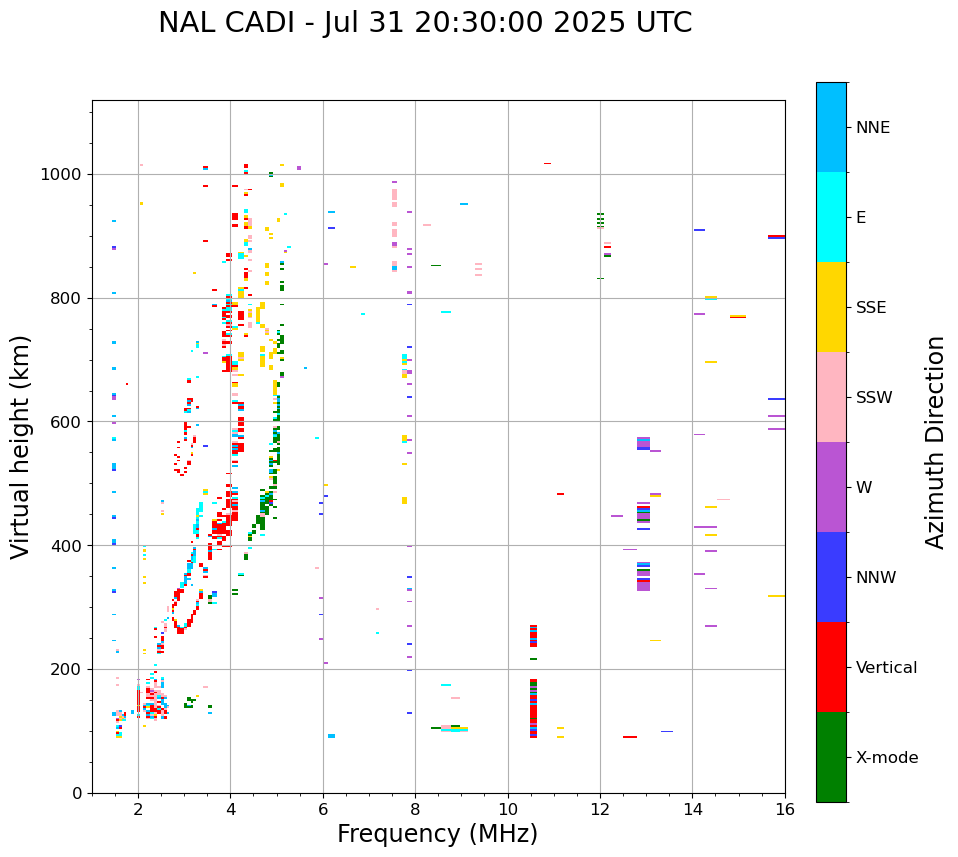 NAL CADI - Jul 31 20:30:00 2025 UTC

Virtual height (km)

1000
800
600
400
200
0

2
4
6
8
10
12
14
16

Frequency (MHz)

NNE
E
SSE
SSW
W
NNW
Vertical
X-mode

Azimuth Direction